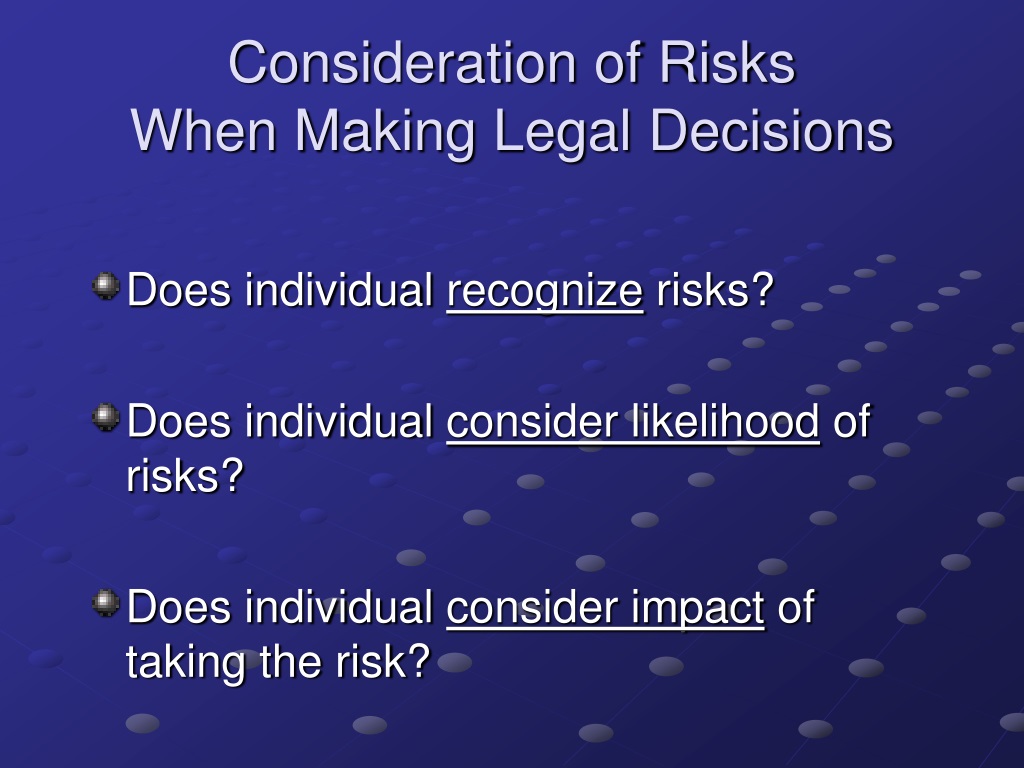 Consideration of Risks
When Making Legal Decisions

Does individual recognize risks?

Does individual consider likelihood of risks?

Does individual consider impact of taking the risk?